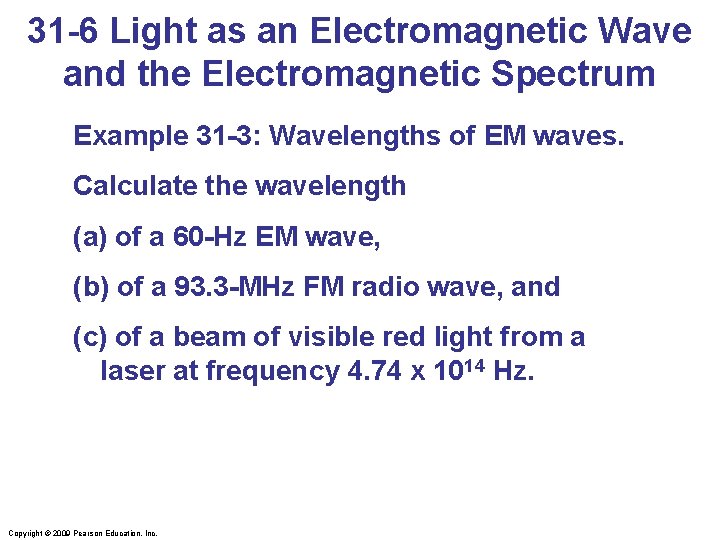 31-6 Light as an Electromagnetic Wave and the Electromagnetic Spectrum

Example 31-3: Wavelengths of EM waves.

Calculate the wavelength

(a) of a 60-Hz EM wave,

(b) of a 93.3-MHz FM radio wave, and

(c) of a beam of visible red light from a laser at frequency $4.74 \times 10^{14}$ Hz.

Copyright © 2009 Pearson Education, Inc.